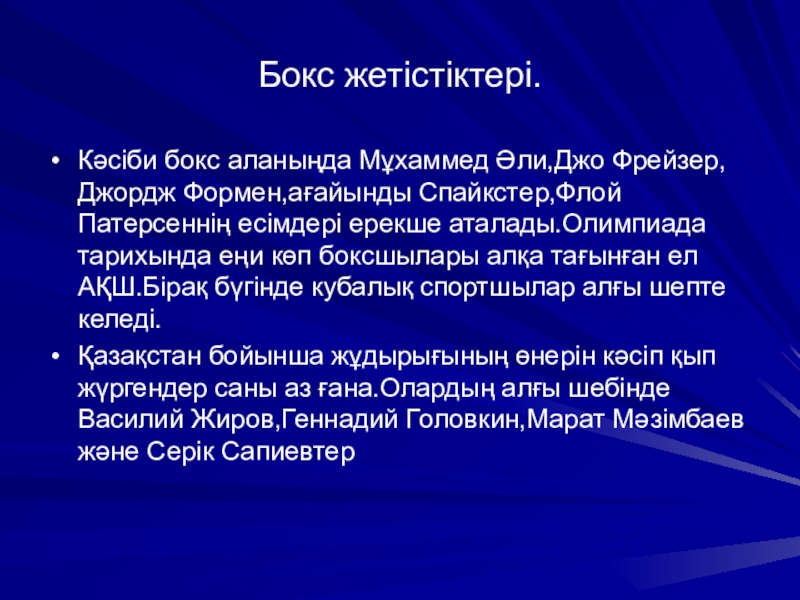 Бокс жетістіктері.

• Кәсіби бокс аланыңда Мұхаммед Әли,Джо Фрейзер, Джордж Формен,ағайынды Спайкстер,Флой Патерсеннің есімдері ерекше аталады.Олимпиада тарихында еңи көп боксшылары алқа тағынған ел АҚШ.Бірақ бүгінде кубалық спортшылар алғы шепте келеді.

• Қазақстан бойынша жұдырығының өнерін кәсіп қып жүргендер саны аз ғана.Олардың алғы шебінде Василий Жиров,Геннадий Головкин,Марат Мәзімбаев және Серік Сапиевтер